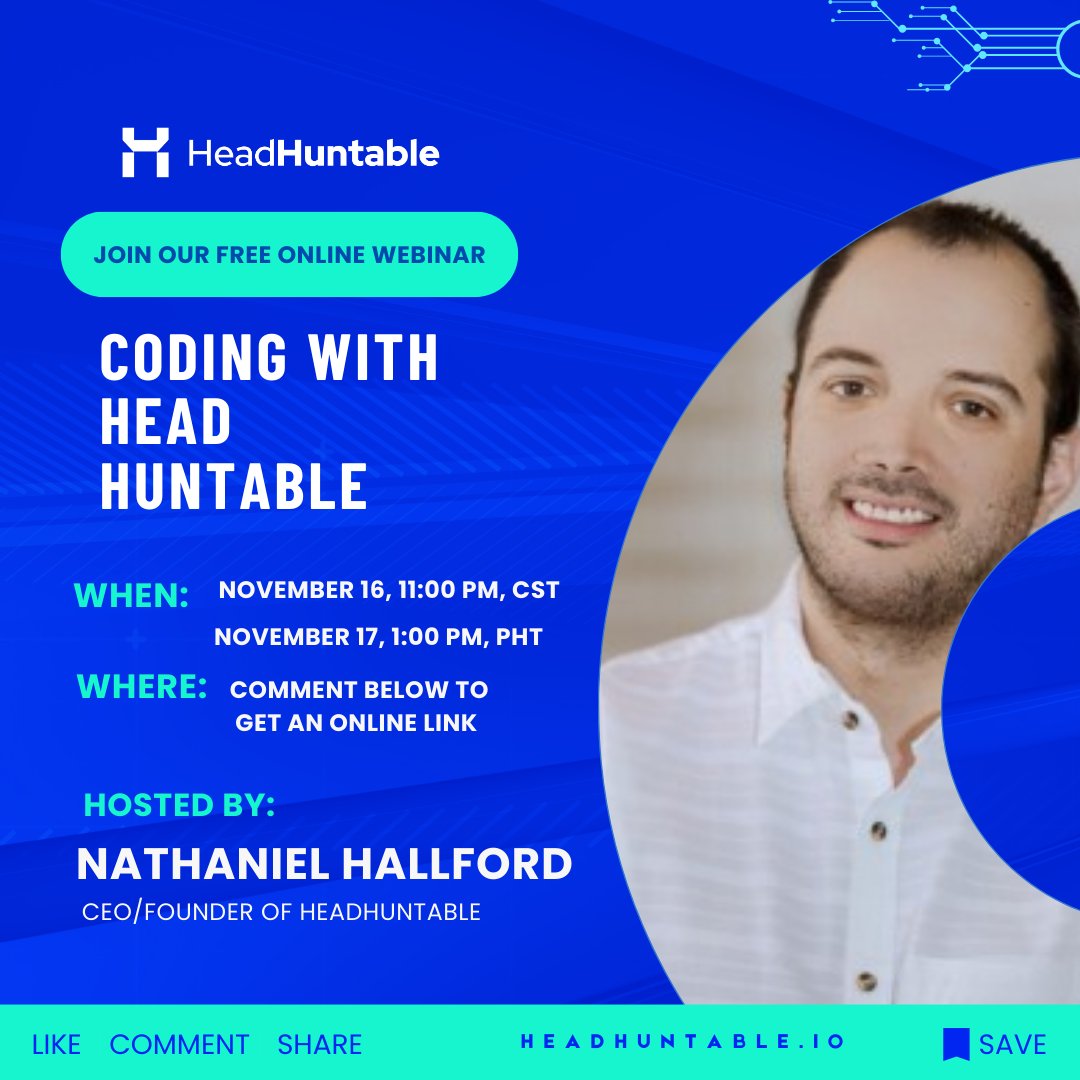 HeadHuntable

JOIN OUR FREE ONLINE WEBINAR

CODING WITH HEAD HUNTABLE

WHEN: NOVEMBER 16, 11:00 PM, CST
NOVEMBER 17, 1:00 PM, PHT

WHERE: COMMENT BELOW TO GET AN ONLINE LINK

HOSTED BY:
NATHANIEL HALLFORD
CEO/FOUNDER OF HEADHUNTABLE

LIKE COMMENT SHARE HEADHUNTABLE.IO SAVE